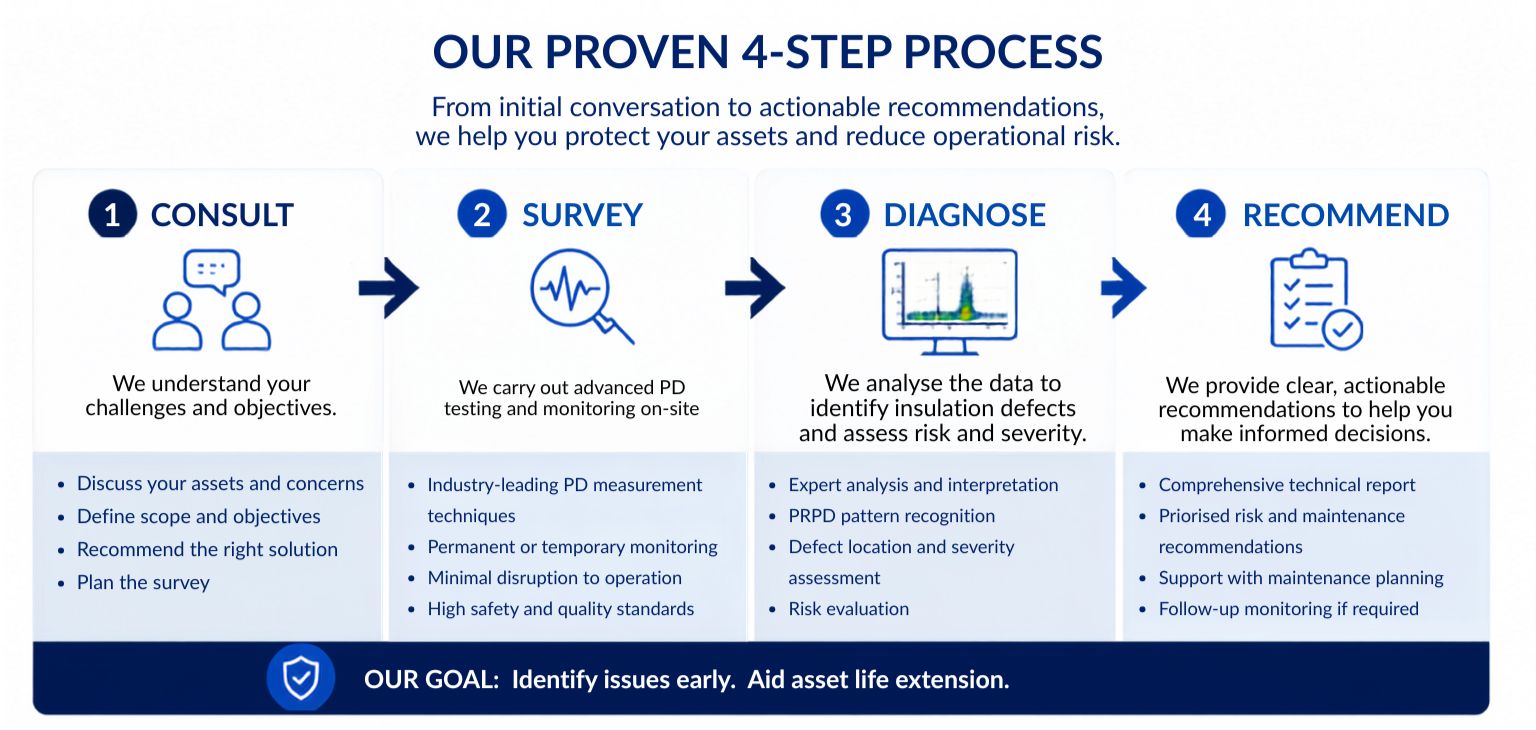 OUR PROVEN 4-STEP PROCESS

From initial conversation to actionable recommendations, we help you protect your assets and reduce operational risk.

1 CONSULT

We understand your challenges and objectives.

- Discuss your assets and concerns
- Define scope and objectives
- Recommend the right solution
- Plan the survey

2 SURVEY

We carry out advanced PD testing and monitoring on-site

- Industry-leading PD measurement techniques
- Permanent or temporary monitoring
- Minimal disruption to operation
- High safety and quality standards

3 DIAGNOSE

We analyse the data to identify insulation defects and assess risk and severity.

- Expert analysis and interpretation
- PRPD pattern recognition
- Defect location and severity assessment
- Risk evaluation

4 RECOMMEND

We provide clear, actionable recommendations to help you make informed decisions.

- Comprehensive technical report
- Priorised risk and maintenance recommendations
- Support with maintenance planning
- Follow-up monitoring if required

OUR GOAL: Identify issues early. Aid asset life extension.